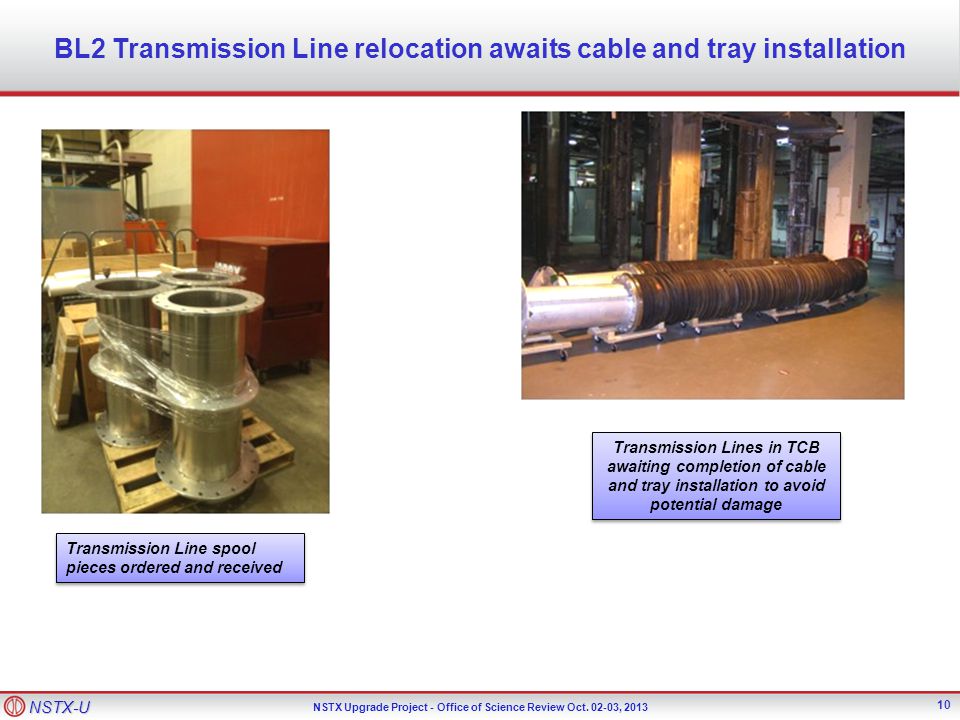 BL2 Transmission Line relocation awaits cable and tray installation

Transmission Line spool pieces ordered and received

Transmission Lines in TCB awaiting completion of cable and tray installation to avoid potential damage

NSTX-U

NSTX Upgrade Project - Office of Science Review Oct. 02-03, 2013

10